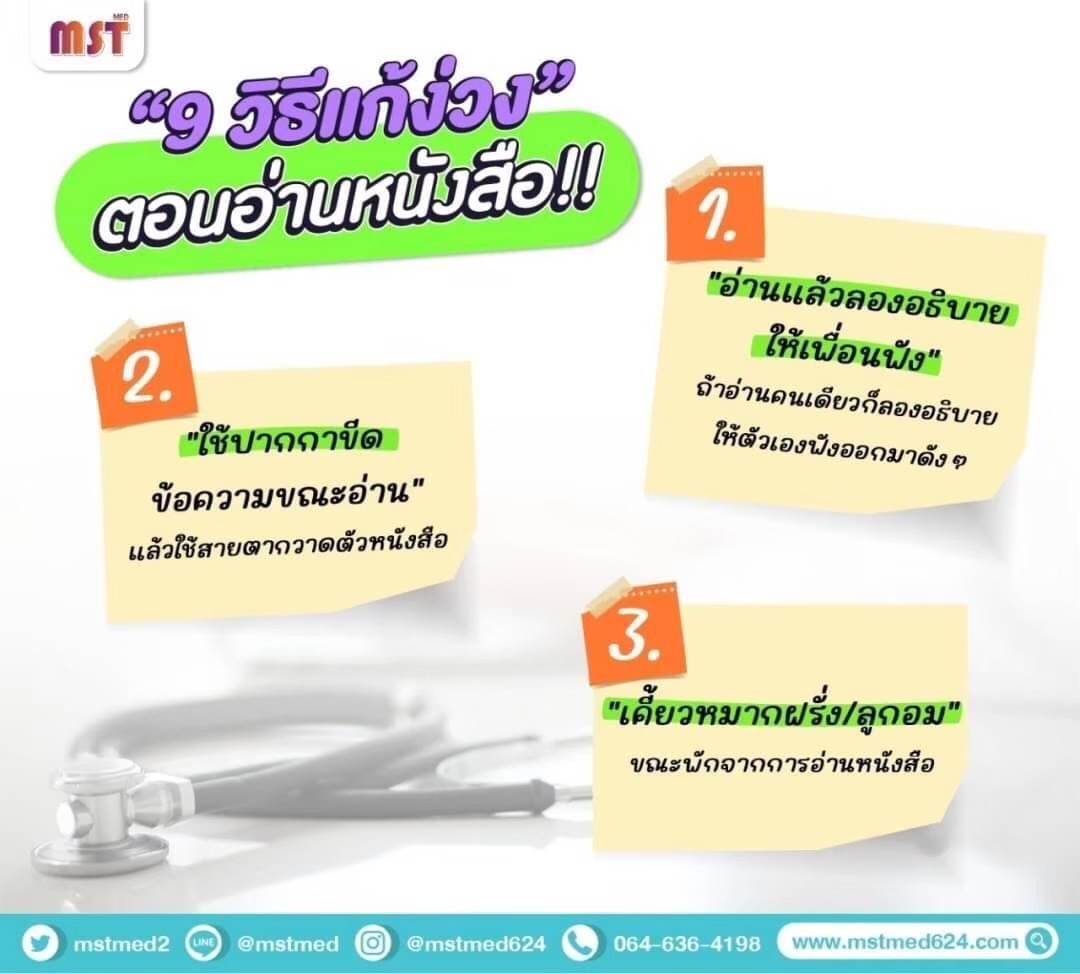 MST MED

"9 วิธีแก้ง่วง" ตอนอ่านหนังสือ!!

1.

"อ่านแล้วลองอธิบายให้เพื่อนฟัง"

ถ้าอ่านคนเดียวก็ลองอธิบายให้ตัวเองฟังออกมาดัง ๆ

2.

"ใช้ปากกาขีดข้อความขณะอ่าน"

แล้วใช้สายตากวาดตัวหนังสือ

3.

"เคี้ยวหมากฝรั่ง/ลูกอม"

ขณะพักจากการอ่านหนังสือ

mstmed2 LINE @mstmed @mstmed624 064-636-4198 www.mstmed624.com